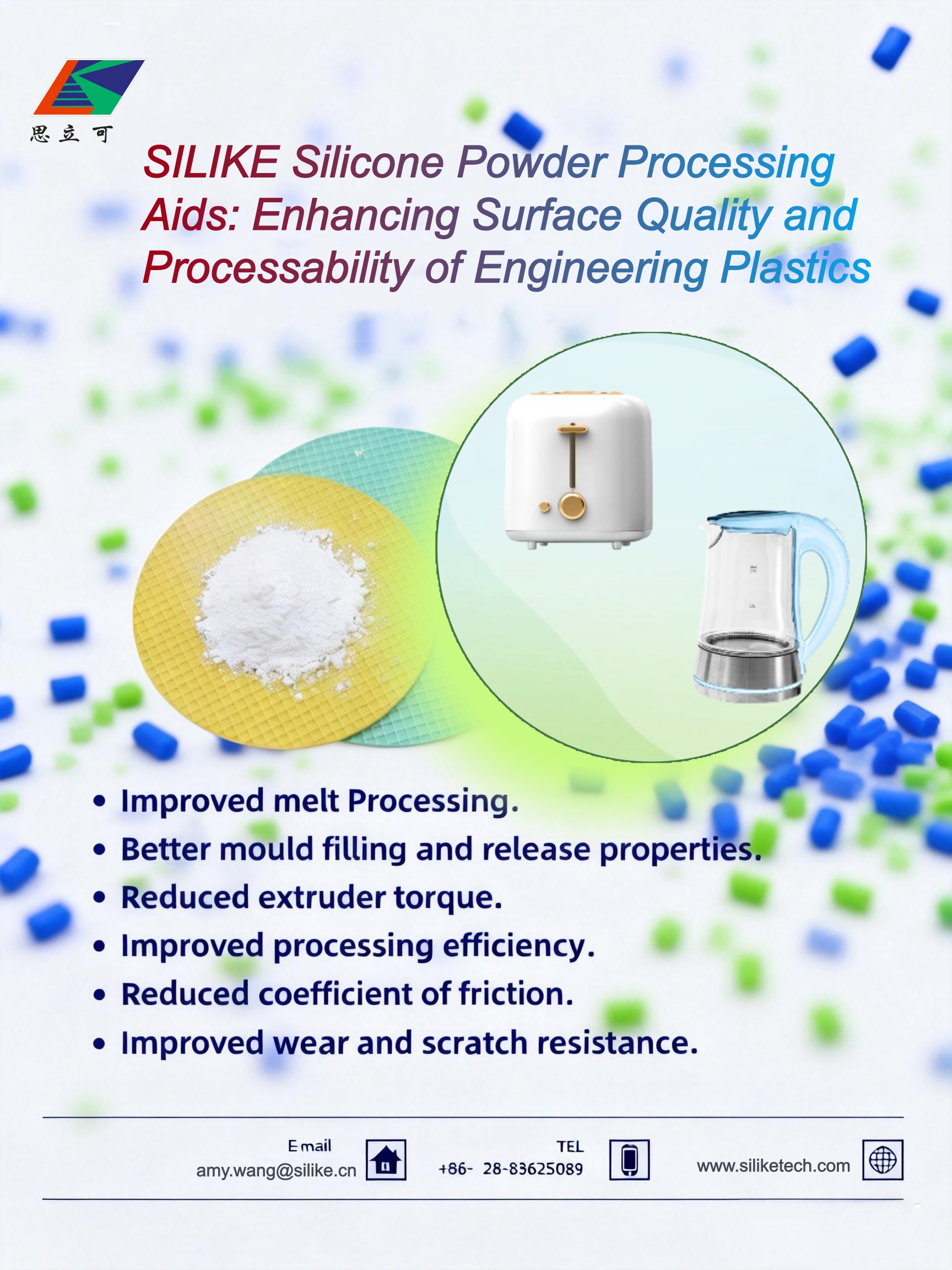 思立可

SILIKE Silicone Powder Processing Aids: Enhancing Surface Quality and Processability of Engineering Plastics

• Improved melt Processing.
• Better mould filling and release properties.
• Reduced extruder torque.
• Improved processing efficiency.
• Reduced coefficient of friction.
• Improved wear and scratch resistance.

E mail
amy.wang@silike.cn

TEL
+86- 28-83625089

www.siliketech.com